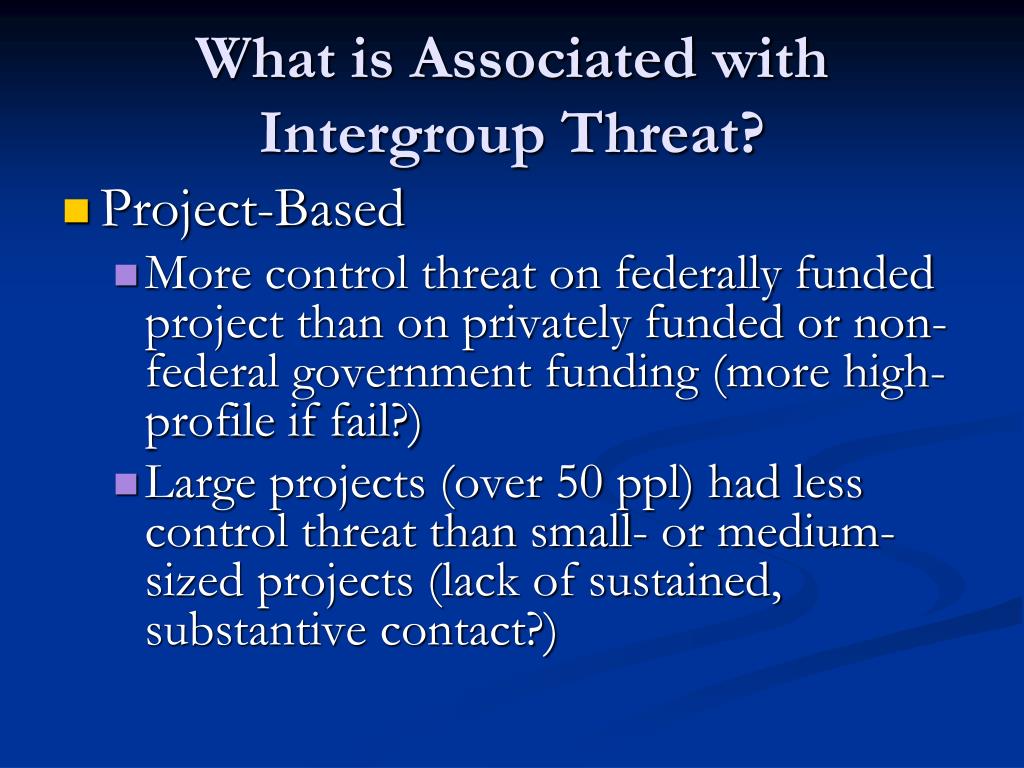 What is Associated with Intergroup Threat?

Project-Based

More control threat on federally funded project than on privately funded or non-federal government funding (more high-profile if fail?)

Large projects (over 50 ppl) had less control threat than small- or medium-sized projects (lack of sustained, substantive contact?)